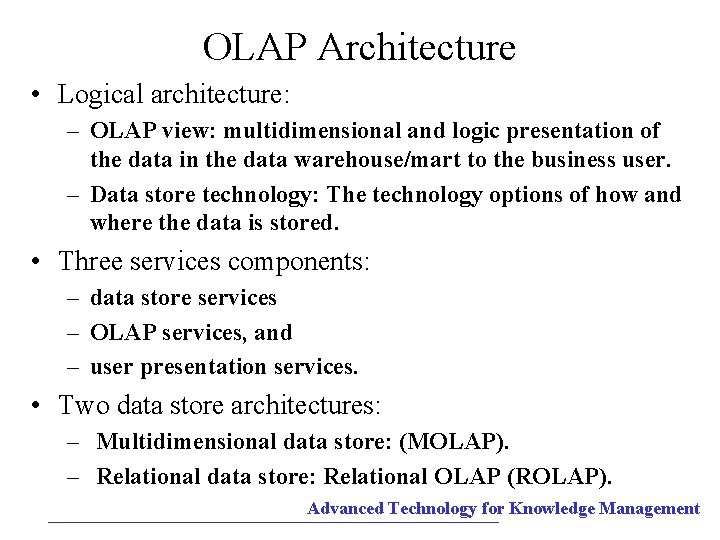 OLAP Architecture

• Logical architecture:
– OLAP view: multidimensional and logic presentation of the data in the data warehouse/mart to the business user.
– Data store technology: The technology options of how and where the data is stored.

• Three services components:
– data store services
– OLAP services, and
– user presentation services.

• Two data store architectures:
– Multidimensional data store: (MOLAP).
– Relational data store: Relational OLAP (ROLAP).

Advanced Technology for Knowledge Management